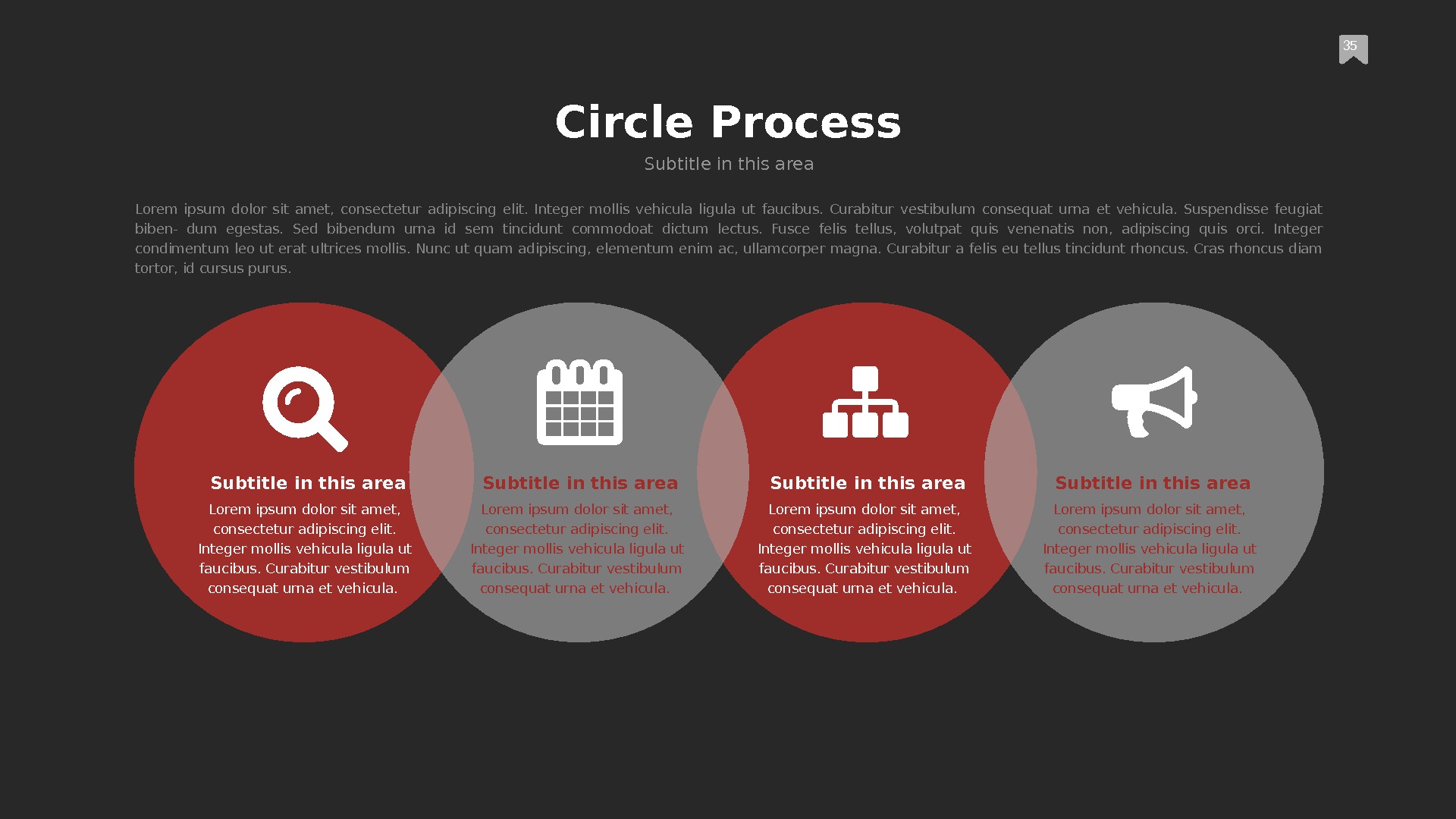 35

Circle Process

Subtitle in this area

Lorem ipsum dolor sit amet, consectetur adipiscing elit. Integer mollis vehicula ligula ut faucibus. Curabitur vestibulum consequat urna et vehicula. Suspendisse feugiat biben- dum egestas. Sed bibendum urna id sem tincidunt commodoat dictum lectus. Fusce felis tellus, volutpat quis venenatis non, adipiscing quis orci. Integer condimentum leo ut erat ultrices mollis. Nunc ut quam adipiscing, elementum enim ac, ullamcorper magna. Curabitur a felis eu tellus tincidunt rhoncus. Cras rhoncus diam tortor, id cursus purus.

Subtitle in this area

Lorem ipsum dolor sit amet, consectetur adipiscing elit. Integer mollis vehicula ligula ut faucibus. Curabitur vestibulum consequat urna et vehicula.

Subtitle in this area

Lorem ipsum dolor sit amet, consectetur adipiscing elit. Integer mollis vehicula ligula ut faucibus. Curabitur vestibulum consequat urna et vehicula.

Subtitle in this area

Lorem ipsum dolor sit amet, consectetur adipiscing elit. Integer mollis vehicula ligula ut faucibus. Curabitur vestibulum consequat urna et vehicula.

Subtitle in this area

Lorem ipsum dolor sit amet, consectetur adipiscing elit. Integer mollis vehicula ligula ut faucibus. Curabitur vestibulum consequat urna et vehicula.